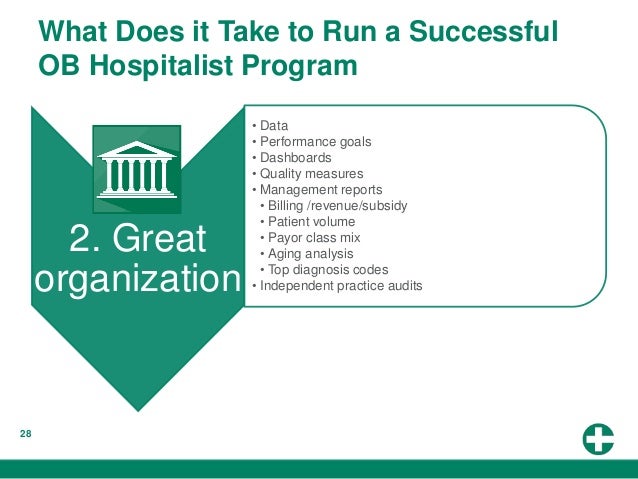 What Does it Take to Run a Successful OB Hospitalist Program

2. Great organization

• Data
• Performance goals
• Dashboards
• Quality measures
• Management reports
• Billing /revenue/subsidy
• Patient volume
• Payor class mix
• Aging analysis
• Top diagnosis codes
• Independent practice audits

28